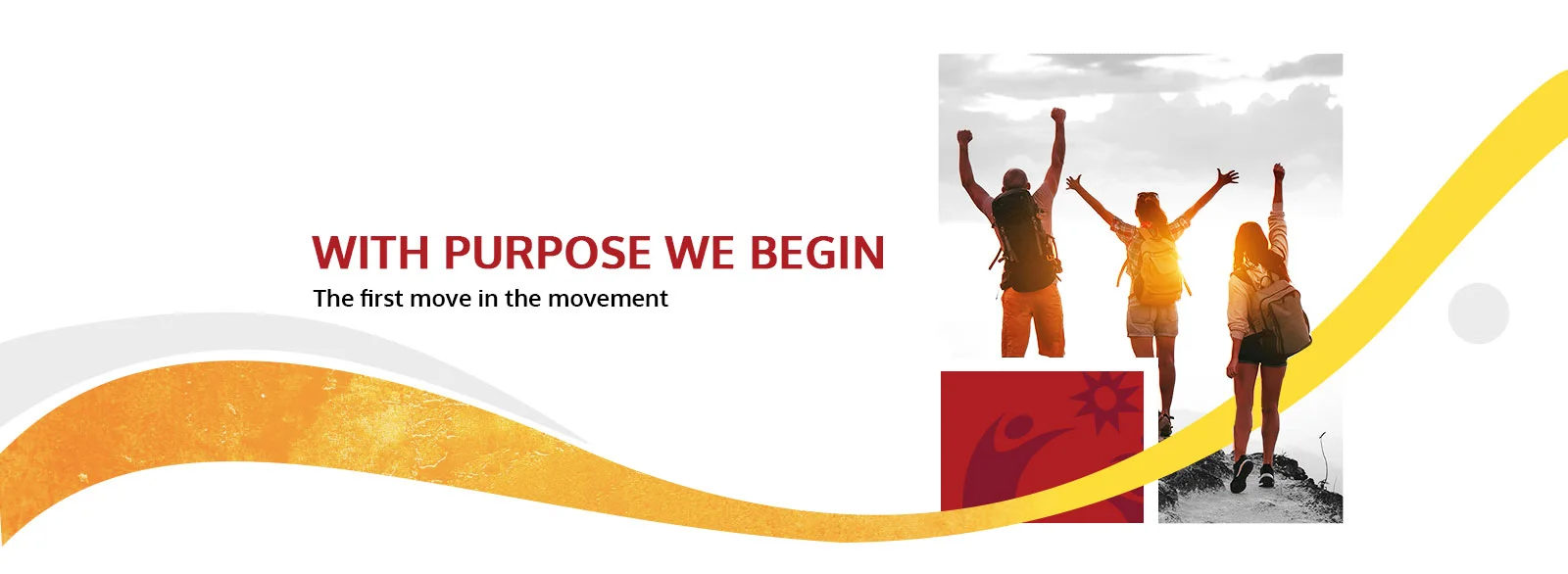 WITH PURPOSE WE BEGIN
The first move in the movement